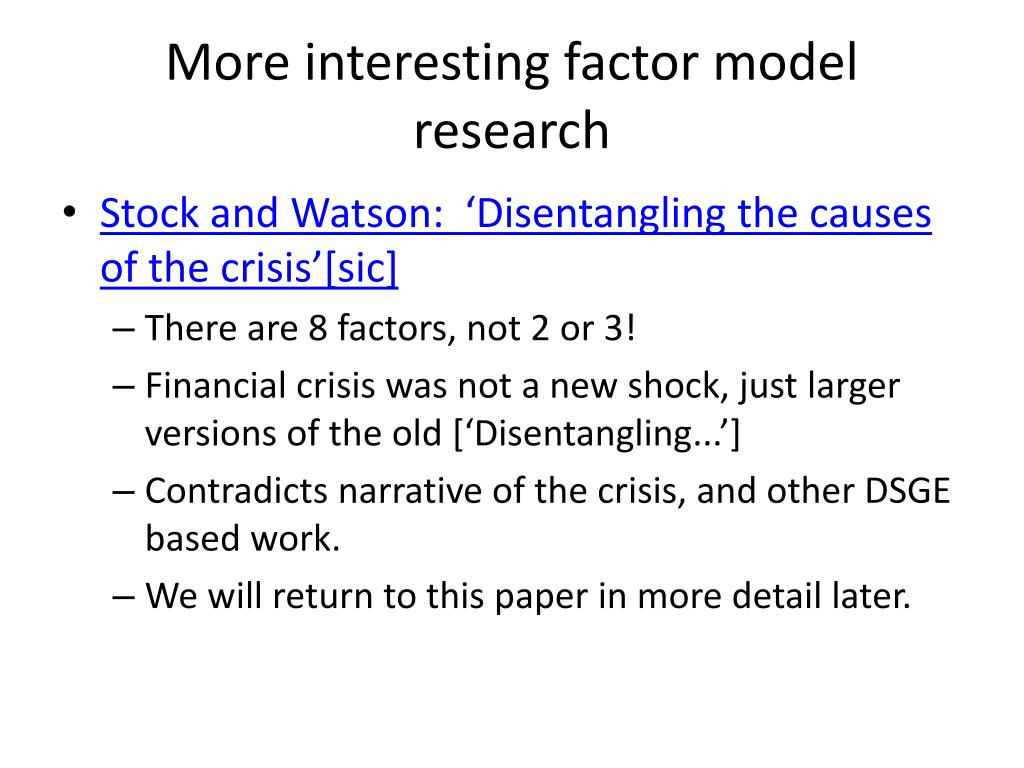 More interesting factor model research

• Stock and Watson: ‘Disentangling the causes of the crisis’[sic]
– There are 8 factors, not 2 or 3!
– Financial crisis was not a new shock, just larger versions of the old [‘Disentangling...’]
– Contradicts narrative of the crisis, and other DSGE based work.
– We will return to this paper in more detail later.